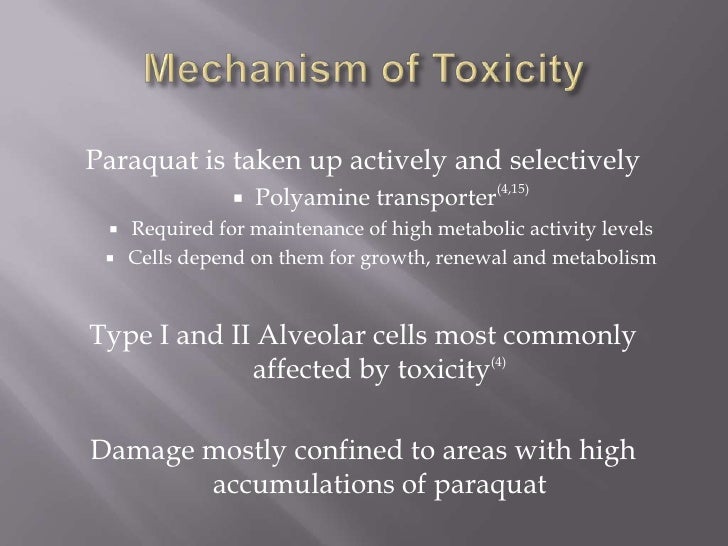 Mechanism of Toxicity

Paraquat is taken up actively and selectively

▪ Polyamine transporter$^{(4,15)}$

▪ Required for maintenance of high metabolic activity levels

▪ Cells depend on them for growth, renewal and metabolism

Type I and II Alveolar cells most commonly affected by toxicity$^{(4)}$

Damage mostly confined to areas with high accumulations of paraquat